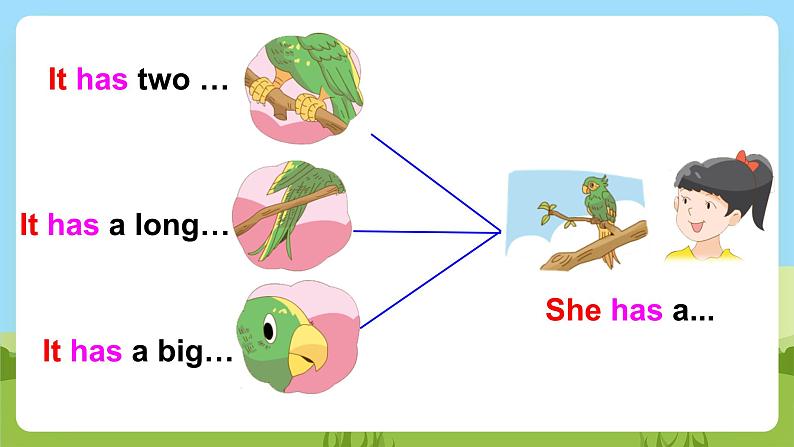 It has two …

It has a long…

It has a big…

She has a...